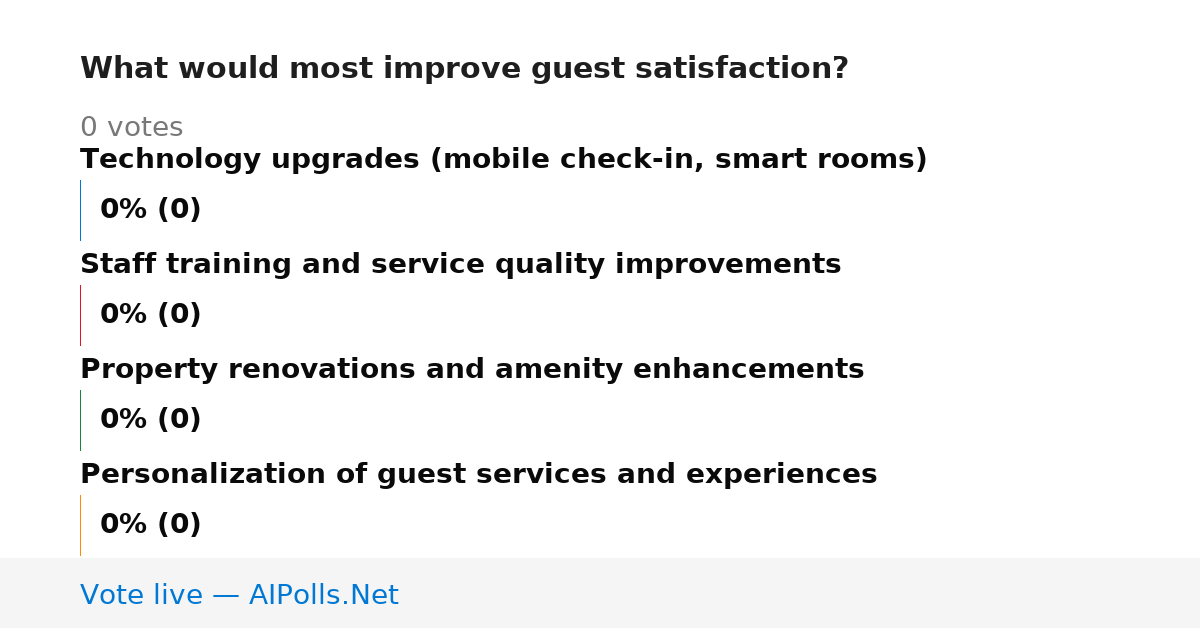 What would most improve guest satisfaction?

0 votes

Technology upgrades (mobile check-in, smart rooms)

0% (0)

Staff training and service quality improvements

0% (0)

Property renovations and amenity enhancements

0% (0)

Personalization of guest services and experiences

0% (0)

Vote live — AIPolls.Net